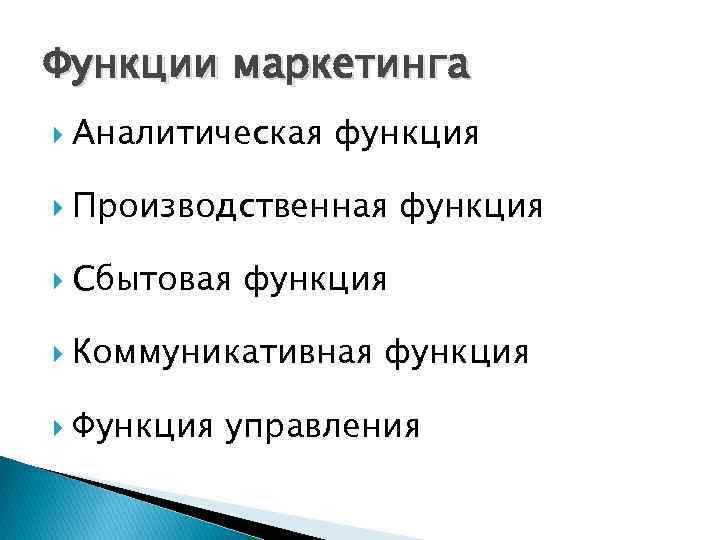 Функции маркетинга

Аналитическая функция

Производственная функция

Сбытовая функция

Коммуникативная функция

Функция управления